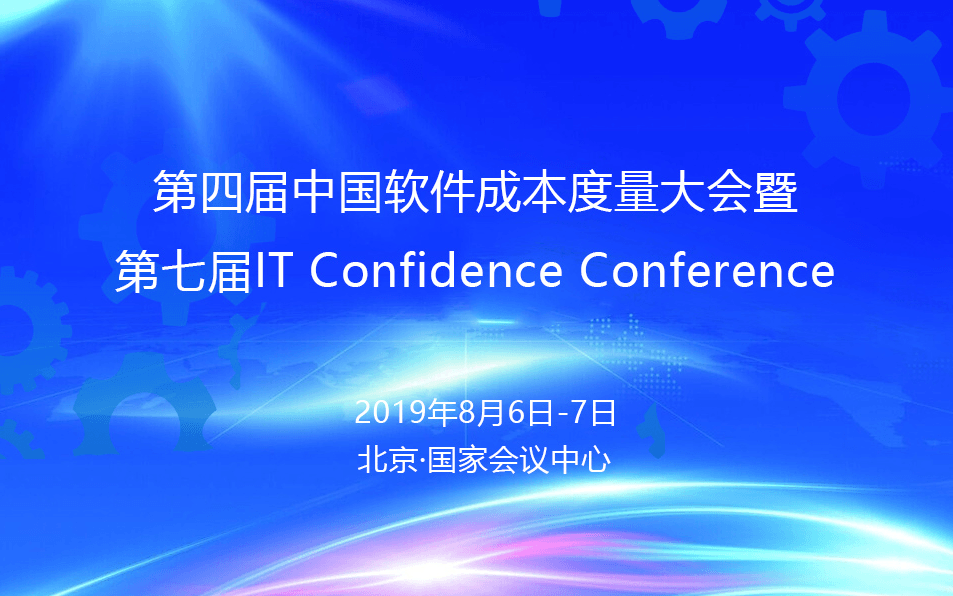 第四届中国软件成本度量大会暨
第七届IT Confidence Conference

2019年8月6日-7日
北京·国家会议中心